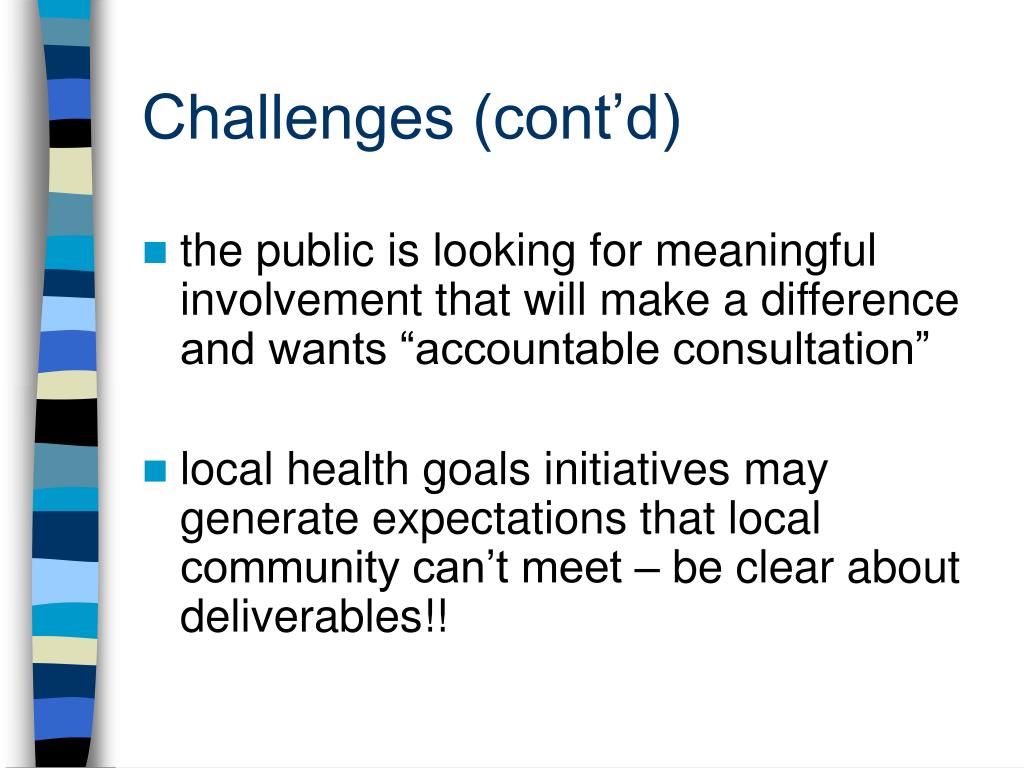 Challenges (cont’d)

- the public is looking for meaningful involvement that will make a difference and wants “accountable consultation”

- local health goals initiatives may generate expectations that local community can’t meet – be clear about deliverables!!